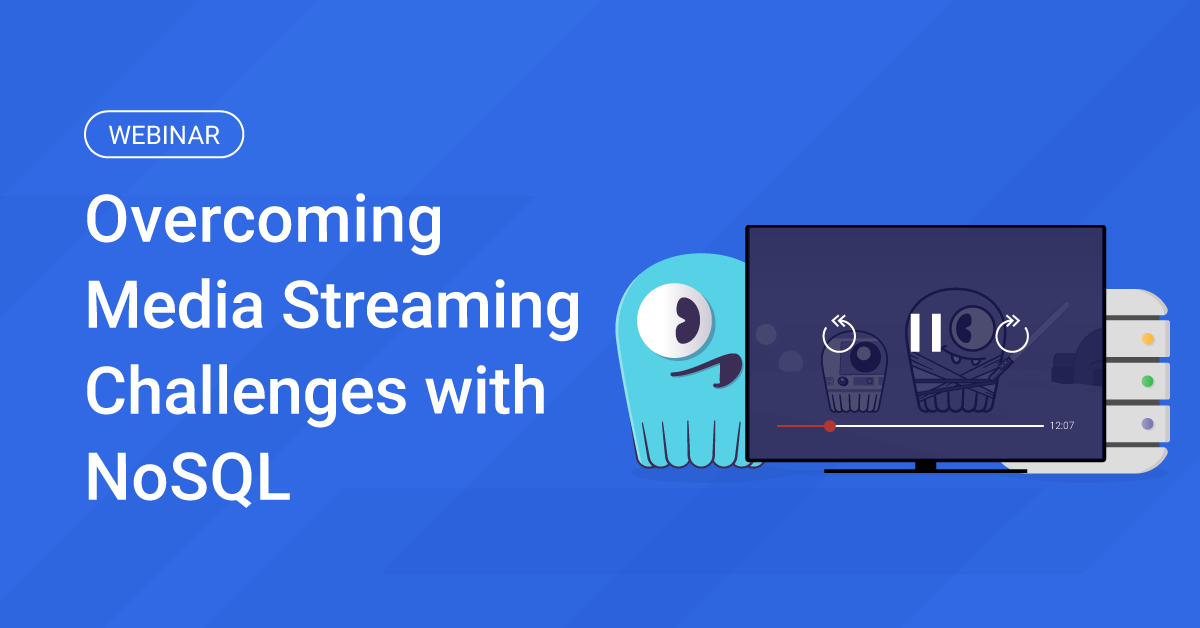 WEBINAR

Overcoming Media Streaming Challenges with NoSQL

12:07